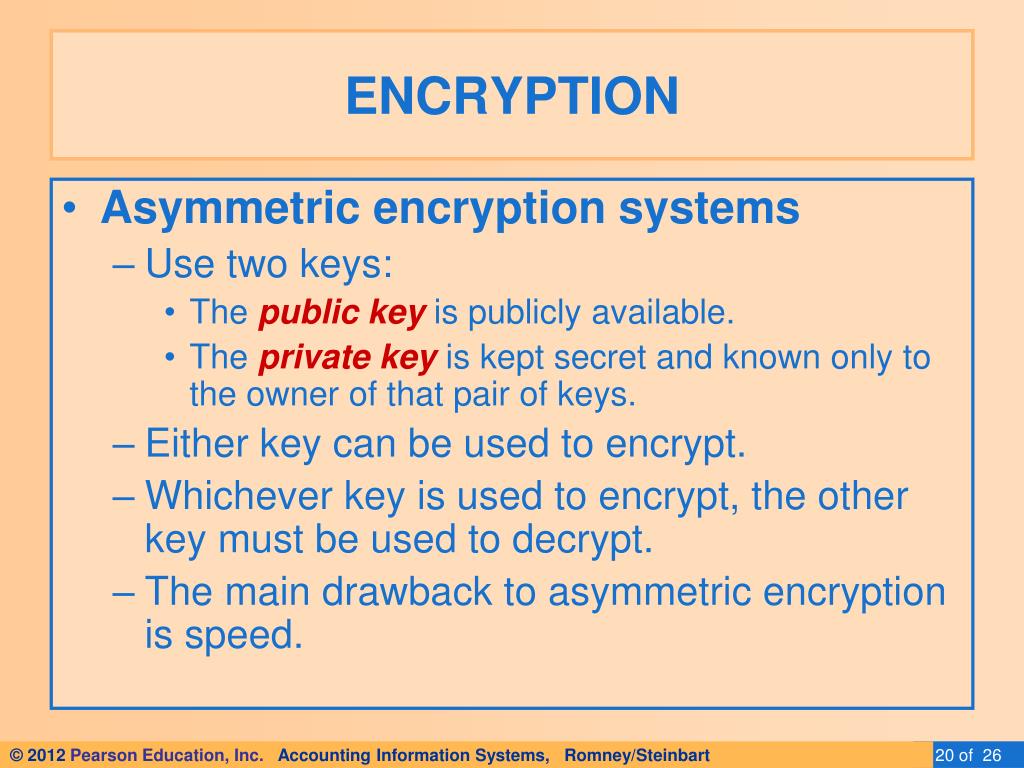 ENCRYPTION

• Asymmetric encryption systems
– Use two keys:
• The public key is publicly available.
• The private key is kept secret and known only to the owner of that pair of keys.
– Either key can be used to encrypt.
– Whichever key is used to encrypt, the other key must be used to decrypt.
– The main drawback to asymmetric encryption is speed.

© 2012 Pearson Education, Inc. Accounting Information Systems, Romney/Steinbart

20 of 26